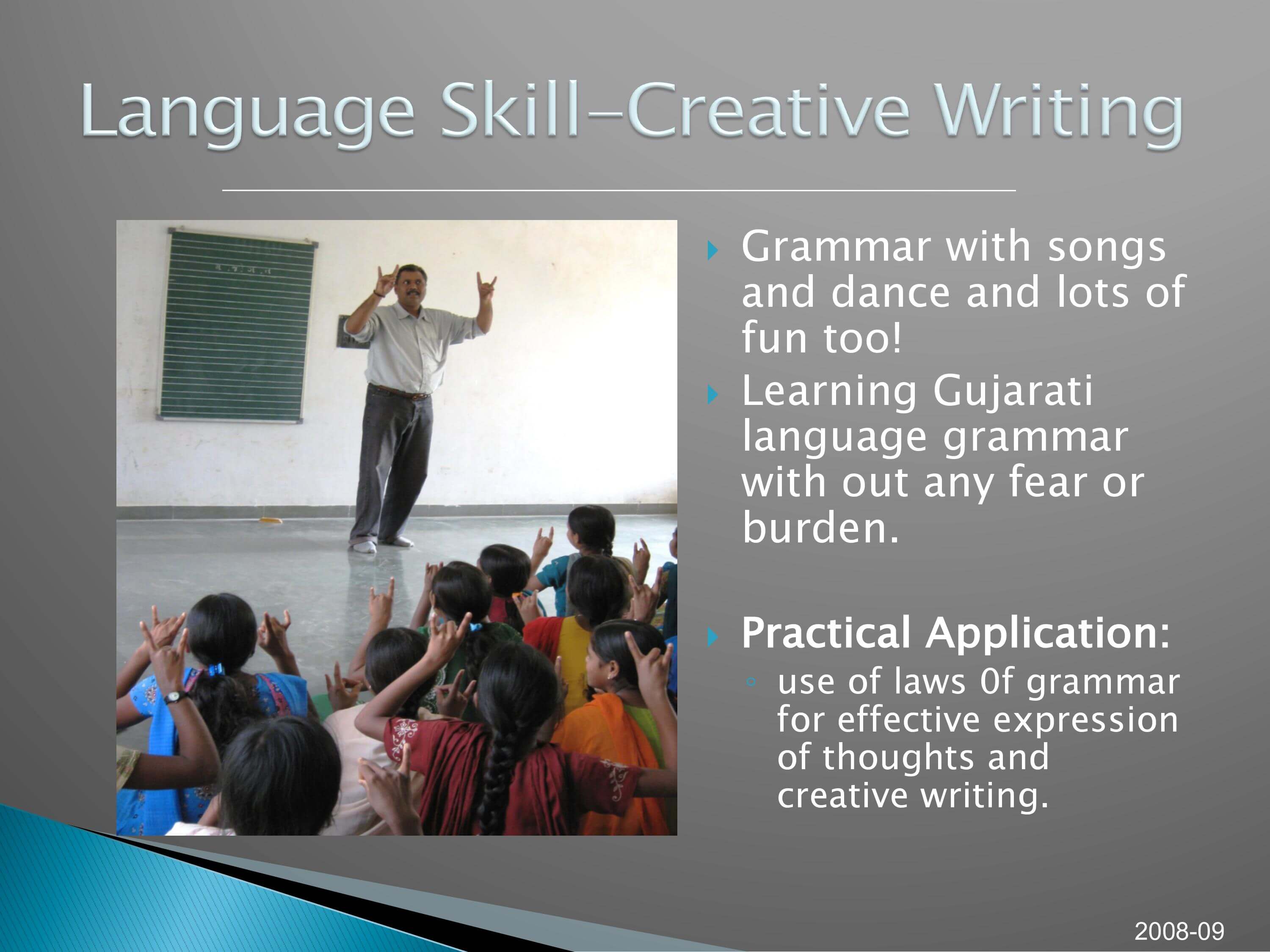 Language Skill–Creative Writing

Grammar with songs and dance and lots of fun too!

Learning Gujarati language grammar with out any fear or burden.

Practical Application:

use of laws 0f grammar for effective expression of thoughts and creative writing.

2008-09